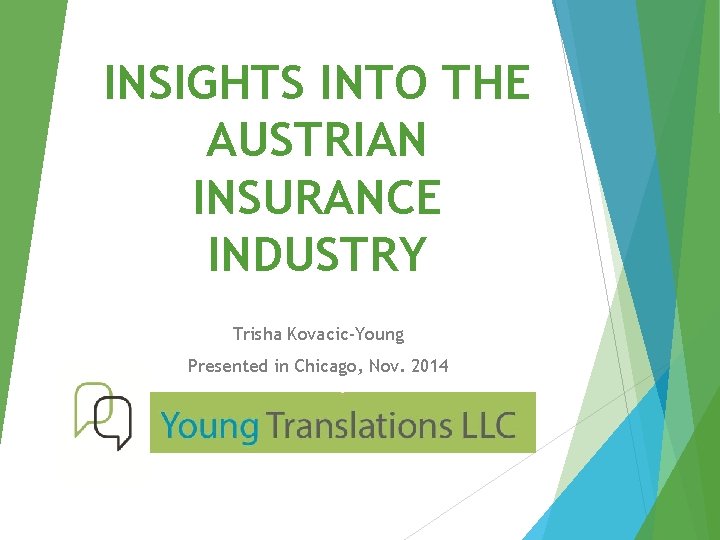 INSIGHTS INTO THE AUSTRIAN INSURANCE INDUSTRY

Trisha Kovacic-Young

Presented in Chicago, Nov. 2014

Young Translations LLC